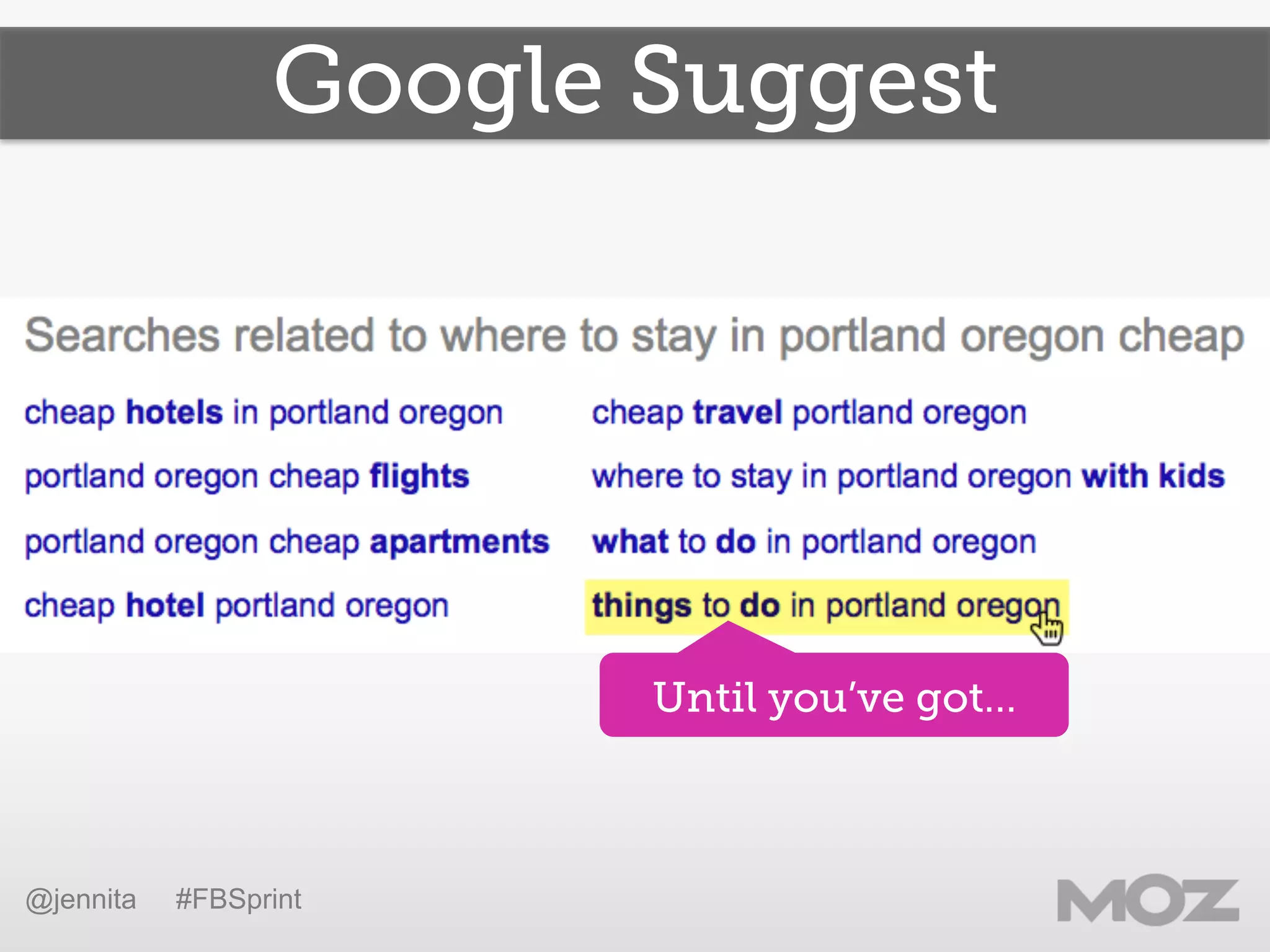 Google Suggest

Searches related to where to stay in portland oregon cheap

cheap hotels in portland oregon

portland oregon cheap flights

portland oregon cheap apartments

cheap hotel portland oregon

cheap travel portland oregon

where to stay in portland oregon with kids

what to do in portland oregon

things to do in portland oregon

Until you've got...

@jennita #FBSprint

MOZ